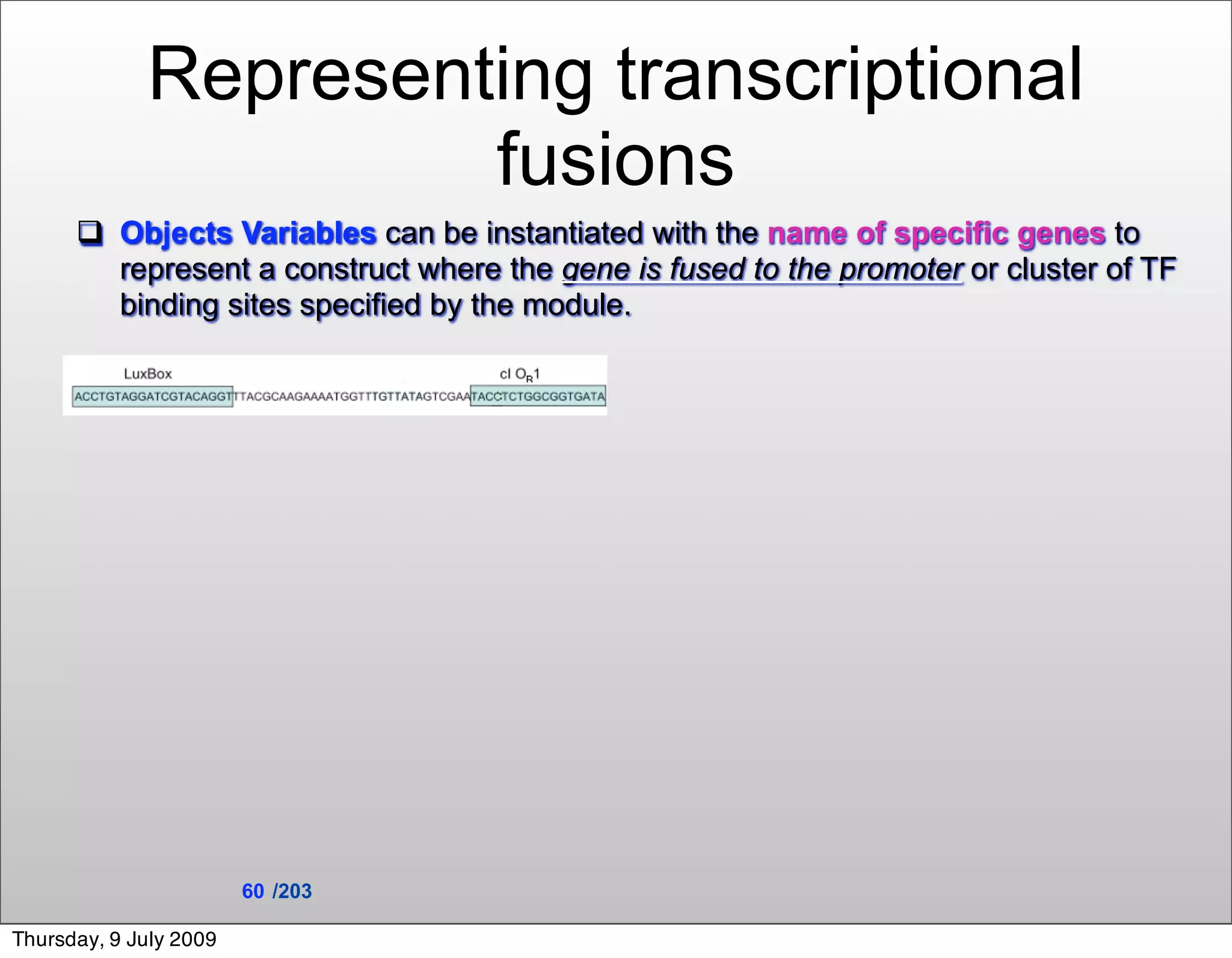 Representing transcriptional fusions

❑ Objects Variables can be instantiated with the name of specific genes to represent a construct where the gene is fused to the promoter or cluster of TF binding sites specified by the module.

LuxBox

cI $O_R1$

ACCTGTAGGATCGTACAGGTTTACGCAAGAAAATGGTTTGTTATAGTCGAATACCTCTGGCGGTGATA

60 /203

Thursday, 9 July 2009